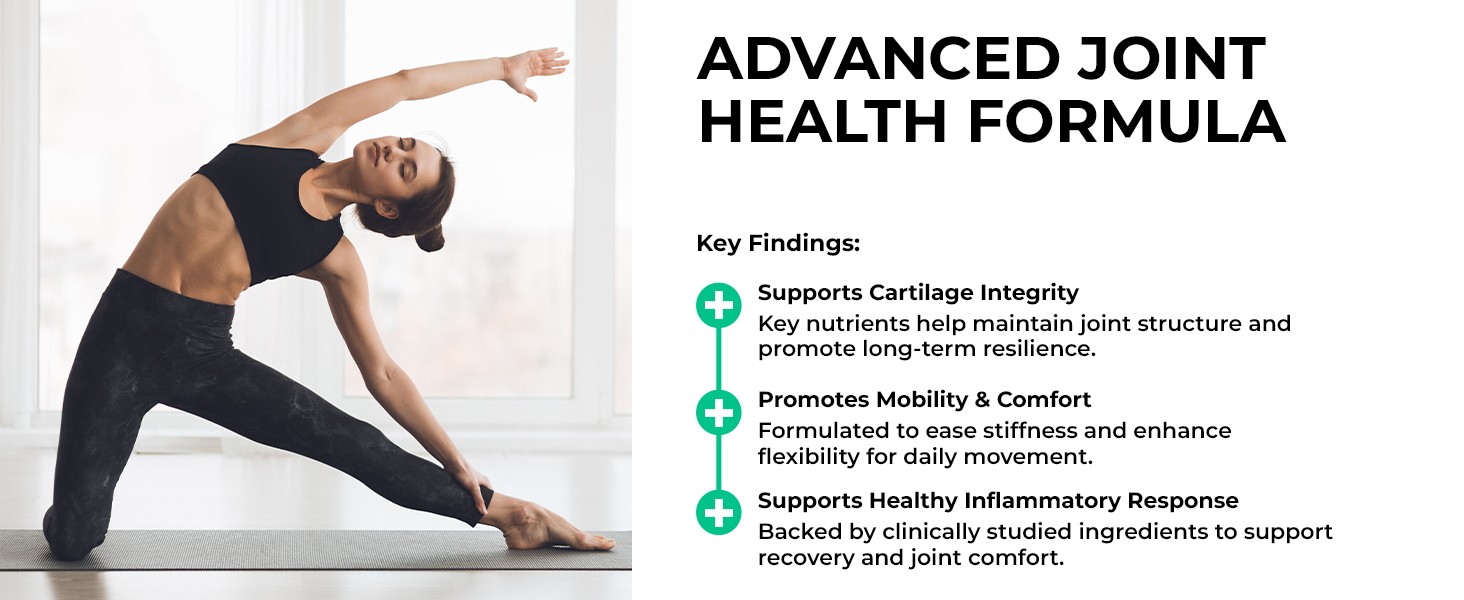 ADVANCED JOINT HEALTH FORMULA

Key Findings:

Supports Cartilage Integrity
Key nutrients help maintain joint structure and promote long-term resilience.

Promotes Mobility & Comfort
Formulated to ease stiffness and enhance flexibility for daily movement.

Supports Healthy Inflammatory Response
Backed by clinically studied ingredients to support recovery and joint comfort.